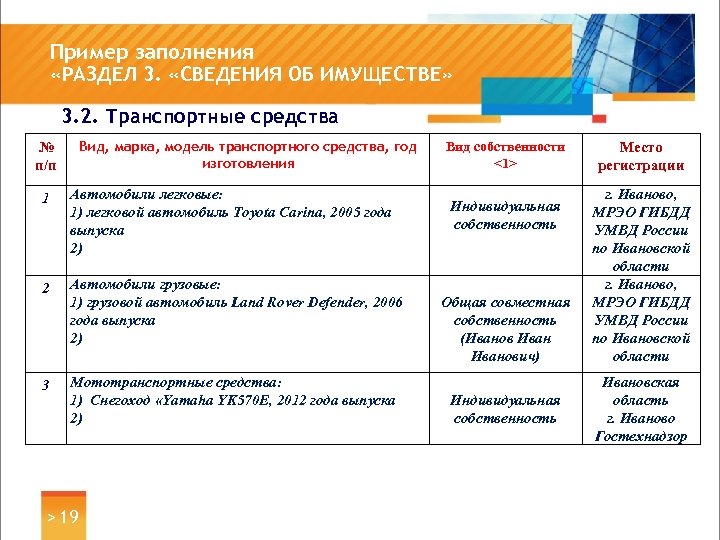 Пример заполнения
«РАЗДЕЛ 3. «СВЕДЕНИЯ ОБ ИМУЩЕСТВЕ»

3.2. Транспортные средства

| № п/п | Вид, марка, модель транспортного средства, год изготовления | Вид собственности <1> | Место регистрации |
|---|---|---|---|
| 1 | Автомобили легковые: 1) легковой автомобиль Toyota Carina, 2005 года выпуска 2) | Индивидуальная собственность | г. Иваново, МРЭО ГИБДД УМВД России по Ивановской области |
| 2 | Автомобили грузовые: 1) грузовой автомобиль Land Rover Defender, 2006 года выпуска 2) | Общая совместная собственность (Иванов Иван Иванович) | г. Иваново, МРЭО ГИБДД УМВД России по Ивановской области |
| 3 | Мототранспортные средства: 1) Снегоход «Yamaha YK570E, 2012 года выпуска 2) | Индивидуальная собственность | Ивановская область г. Иваново Гостехнадзор |

> 19